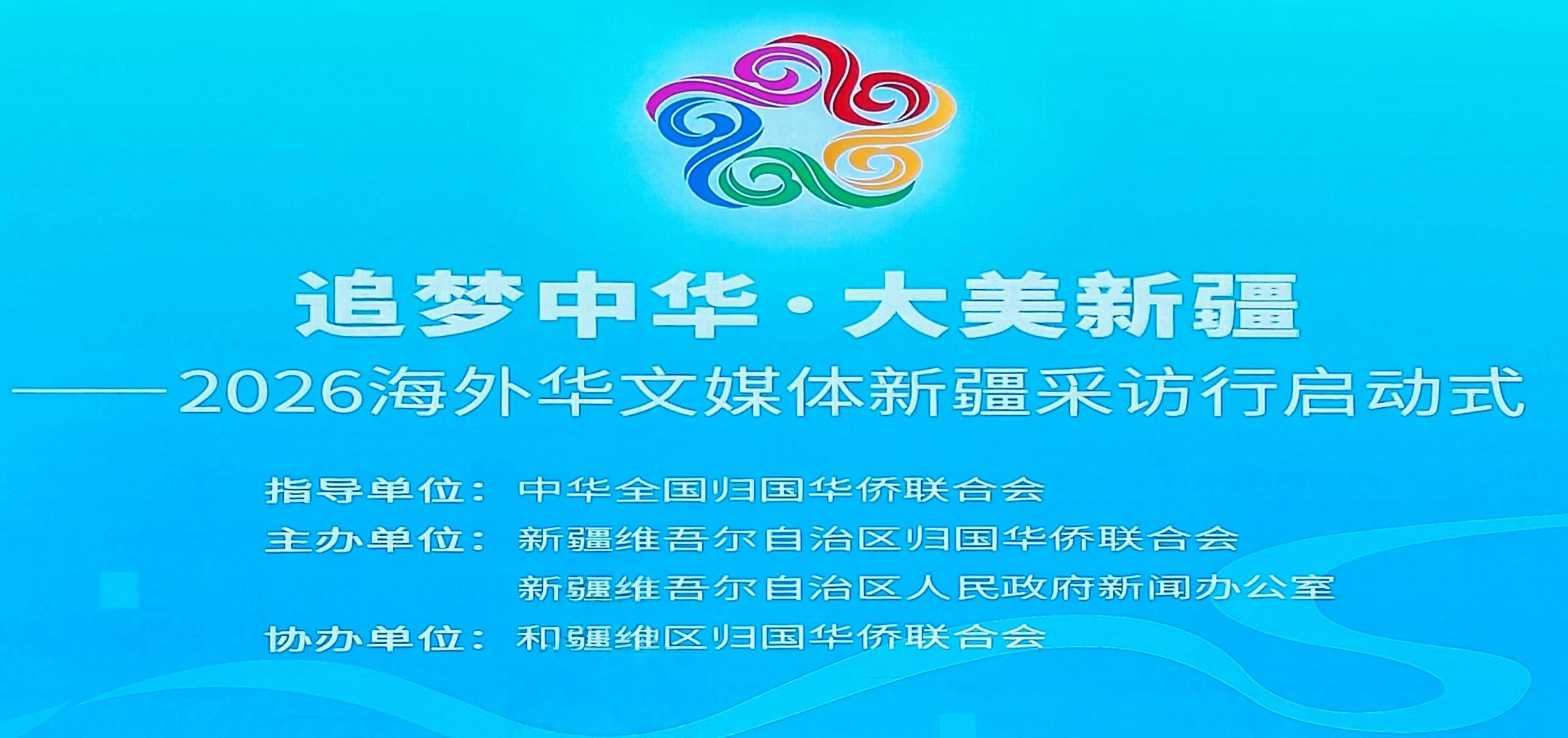 追梦中华·大美新疆
——2026海外华文媒体新疆采访行启动式

指导单位：中华全国归国华侨联合会
主办单位：新疆维吾尔自治区归国华侨联合会
新疆维吾尔自治区人民政府新闻办公室
协办单位：和疆维区归国华侨联合会